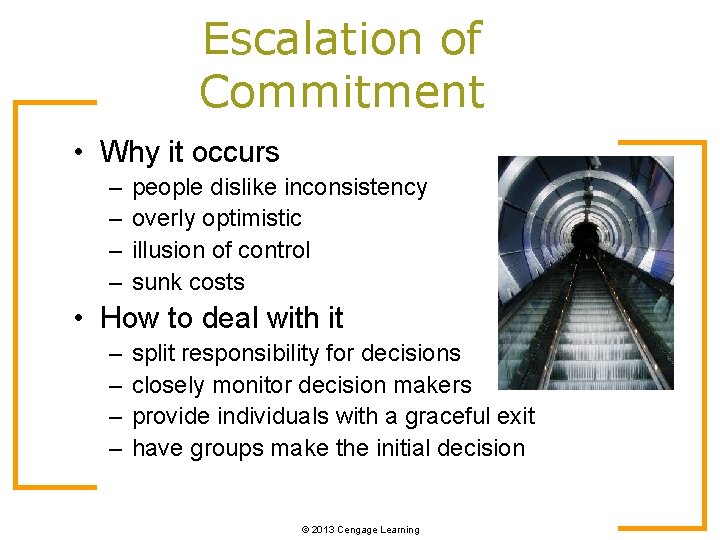 Escalation of Commitment

• Why it occurs
– people dislike inconsistency
– overly optimistic
– illusion of control
– sunk costs
• How to deal with it
– split responsibility for decisions
– closely monitor decision makers
– provide individuals with a graceful exit
– have groups make the initial decision

© 2013 Cengage Learning